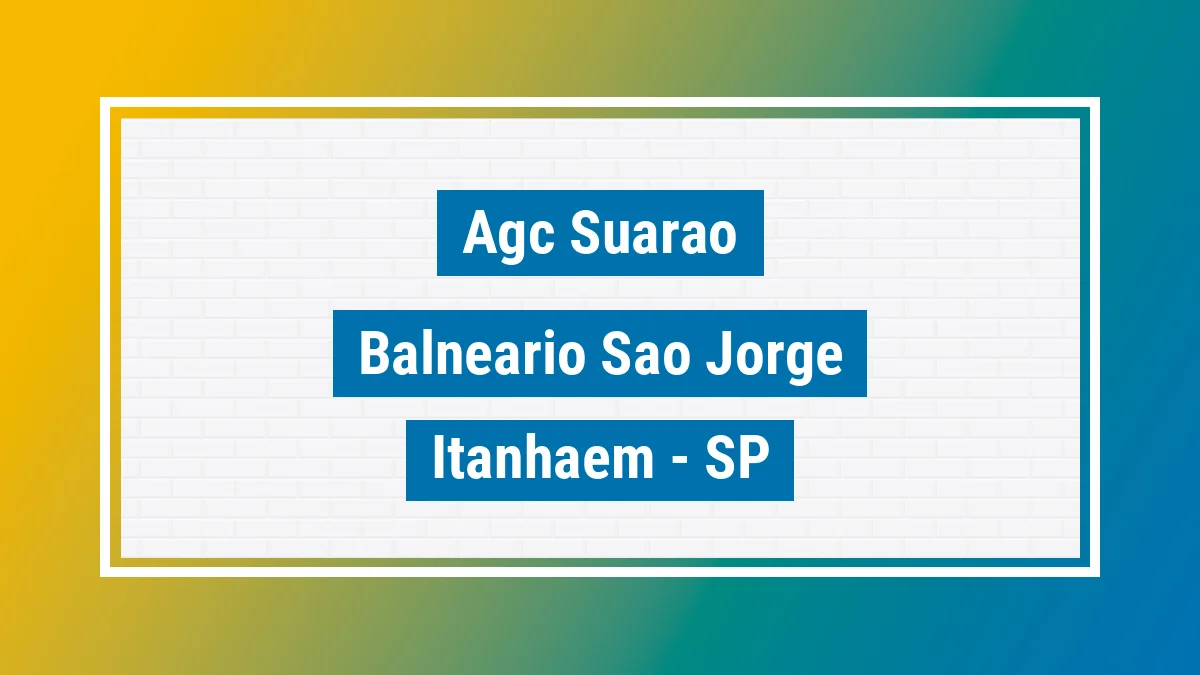 Agc Suarao

Balneario Sao Jorge

Itanhaem - SP